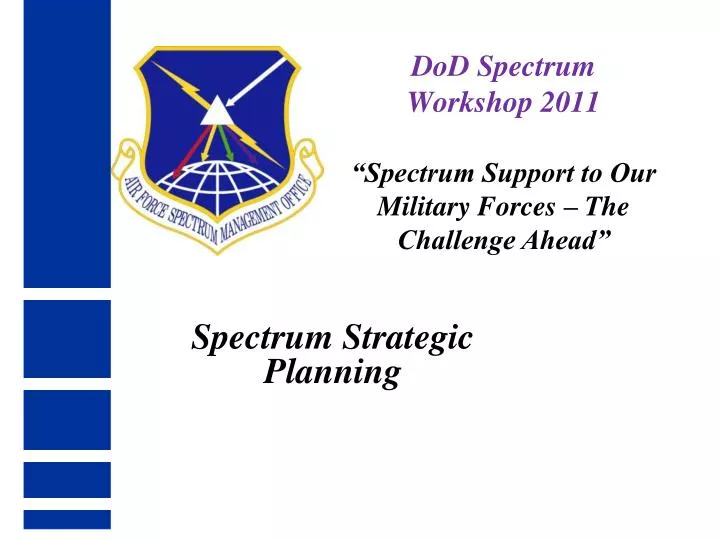 AIR FORCE SPECTRUM MANAGEMENT OFFICE

DoD Spectrum Workshop 2011

"Spectrum Support to Our Military Forces – The Challenge Ahead"

Spectrum Strategic Planning